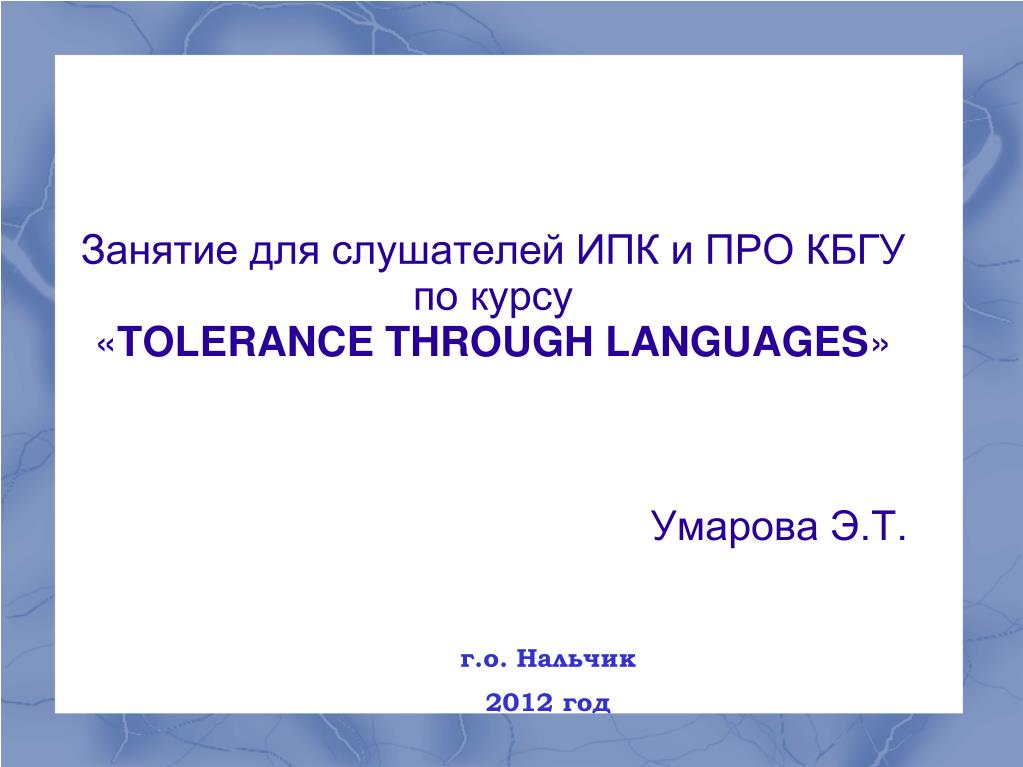 Занятие для слушателей ИПК и ПРО КБГУ по курсу «TOLERANCE THROUGH LANGUAGES»

Умарова Э.Т.

г.о. Нальчик

2012 год